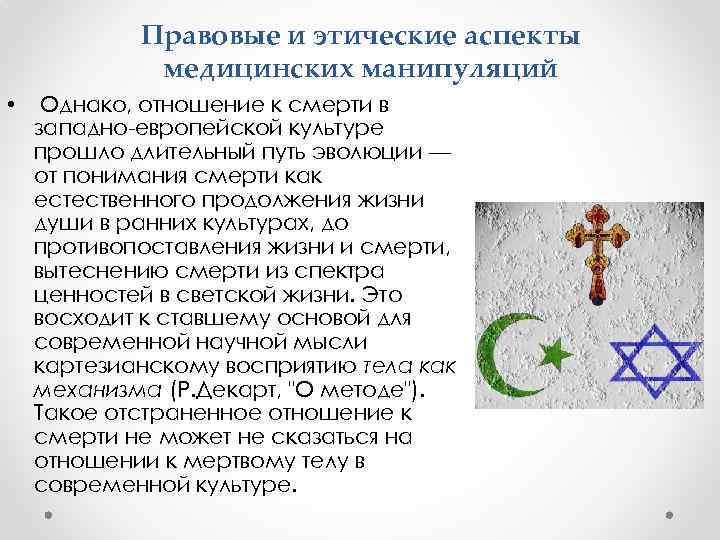 Правовые и этические аспекты медицинских манипуляций

• Однако, отношение к смерти в западно-европейской культуре прошло длительный путь эволюции — от понимания смерти как естественного продолжения жизни души в ранних культурах, до противопоставления жизни и смерти, вытеснению смерти из спектра ценностей в светской жизни. Это восходит к ставшему основой для современной научной мысли картезианскому восприятию тела как механизма (Р.Декарт, "О методе"). Такое отстраненное отношение к смерти не может не сказаться на отношении к мертвому телу в современной культуре.